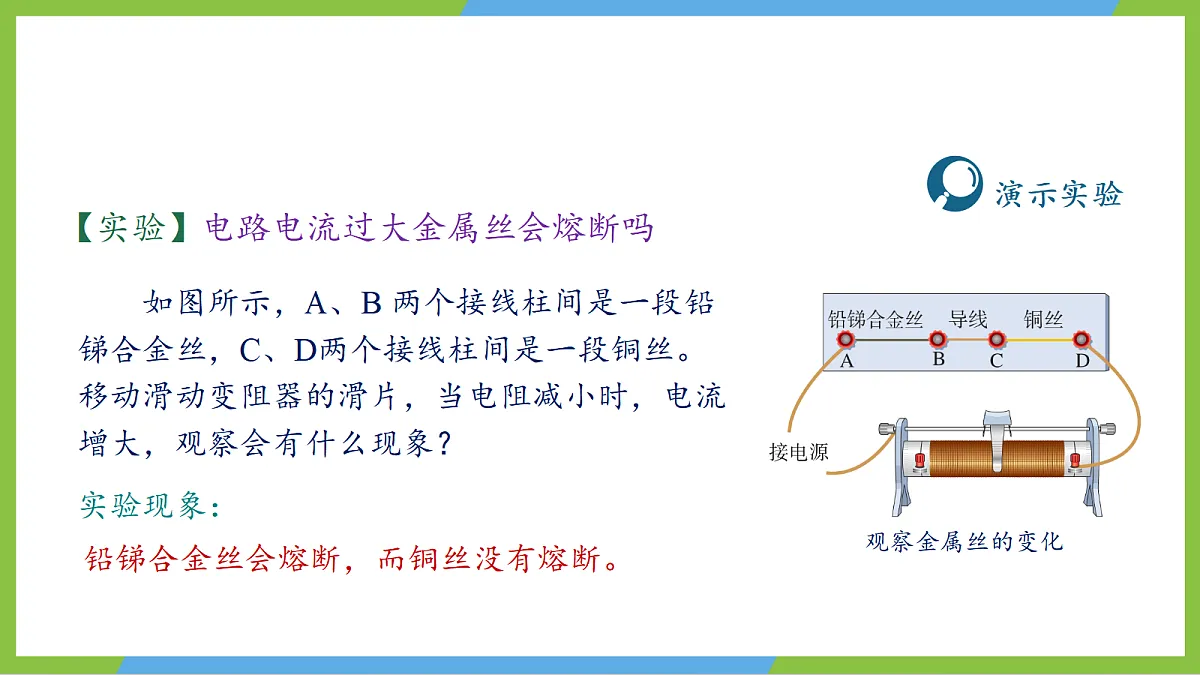 演示实验

【实验】电路电流过大金属丝会熔断吗

如图所示，A、B 两个接线柱间是一段铅锑合金丝，C、D两个接线柱间是一段铜丝。移动滑动变阻器的滑片，当电阻减小时，电流增大，观察会有什么现象？

实验现象：

铅锑合金丝会熔断，而铜丝没有熔断。

铅锑合金丝 导线 铜丝
A B C D
接电源
观察金属丝的变化